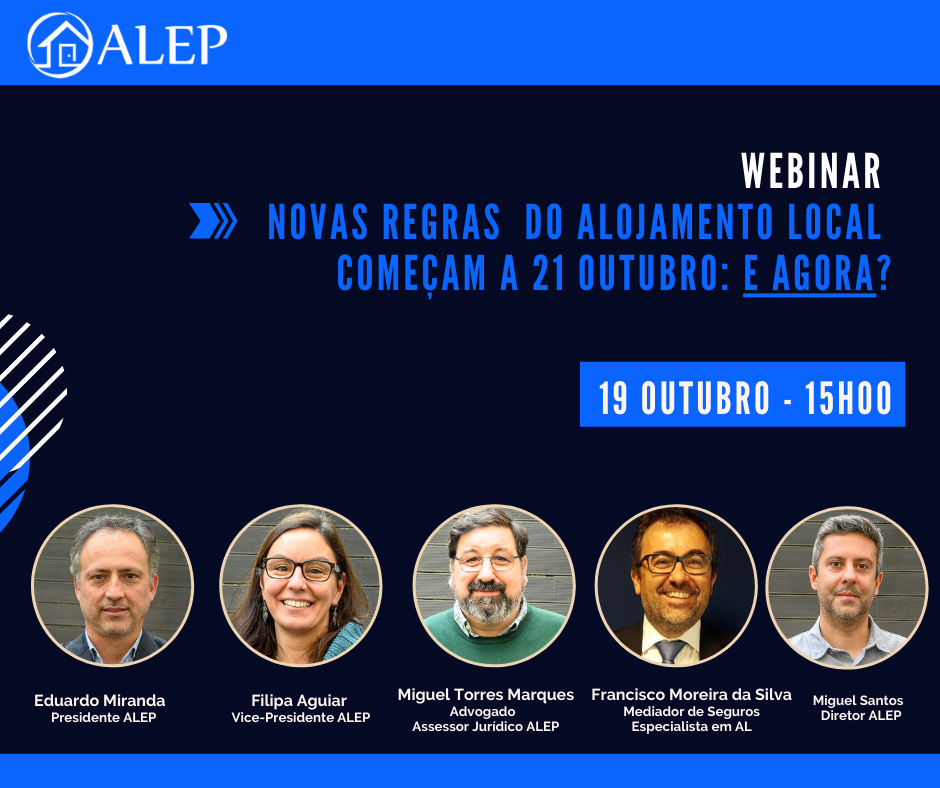 ALEP

WEBINAR

NOVAS REGRAS DO ALOJAMENTO LOCAL COMEÇAM A 21 OUTUBRO: E AGORA?

19 OUTUBRO - 15H00

Eduardo Miranda
Presidente ALEP

Filipa Aguiar
Vice-Presidente ALEP

Miguel Torres Marques
Advogado
Assessor Jurídico ALEP

Francisco Moreira da Silva
Mediador de Seguros
Especialista em AL

Miguel Santos
Diretor ALEP